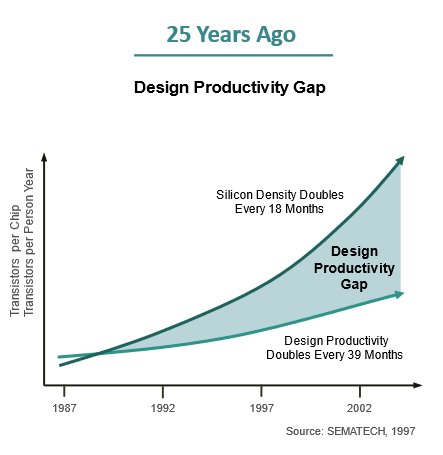 25 Years Ago

Design Productivity Gap

Transistors per Chip
Transistors per Person Year

Silicon Density Doubles Every 18 Months

Design Productivity Gap

Design Productivity Doubles Every 39 Months

1987
1992
1997
2002

Source: SEMATECH, 1997